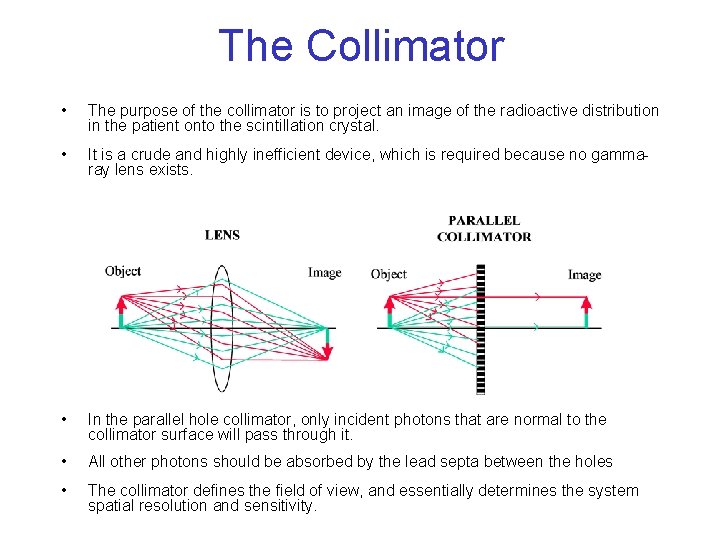 The Collimator

• The purpose of the collimator is to project an image of the radioactive distribution in the patient onto the scintillation crystal.

• It is a crude and highly inefficient device, which is required because no gamma-ray lens exists.

LENS

Object

Image

PARALLEL COLLIMATOR

Object

Image

• In the parallel hole collimator, only incident photons that are normal to the collimator surface will pass through it.

• All other photons should be absorbed by the lead septa between the holes

• The collimator defines the field of view, and essentially determines the system spatial resolution and sensitivity.